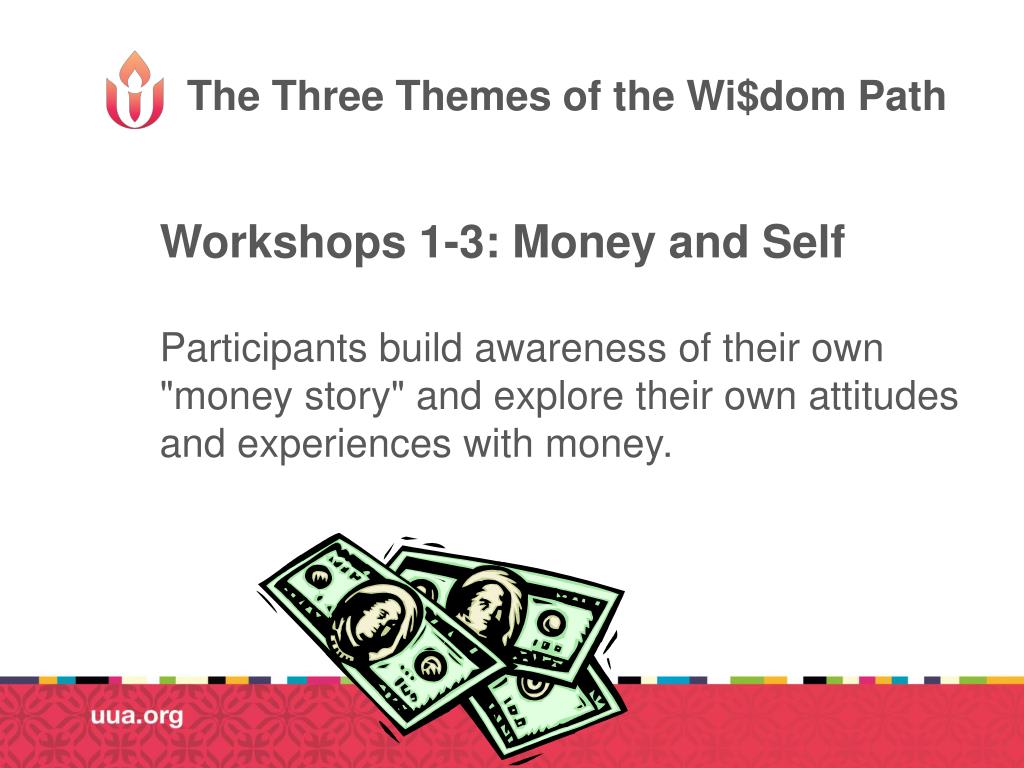 The Three Themes of the Wi$dom Path

Workshops 1-3: Money and Self

Participants build awareness of their own "money story" and explore their own attitudes and experiences with money.

uua.org